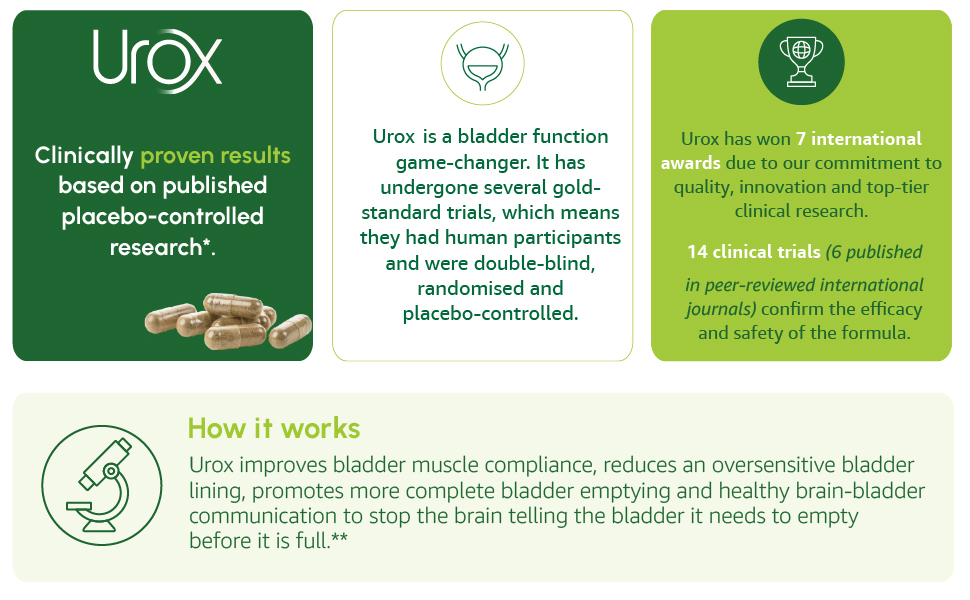 Urox

Clinically proven results based on published placebo-controlled research*.

Urox is a bladder function game-changer. It has undergone several gold-standard trials, which means they had human participants and were double-blind, randomised and placebo-controlled.

Urox has won 7 international awards due to our commitment to quality, innovation and top-tier clinical research.

14 clinical trials (6 published in peer-reviewed international journals) confirm the efficacy and safety of the formula.

How it works

Urox improves bladder muscle compliance, reduces an oversensitive bladder lining, promotes more complete bladder emptying and healthy brain-bladder communication to stop the brain telling the bladder it needs to empty before it is full.**